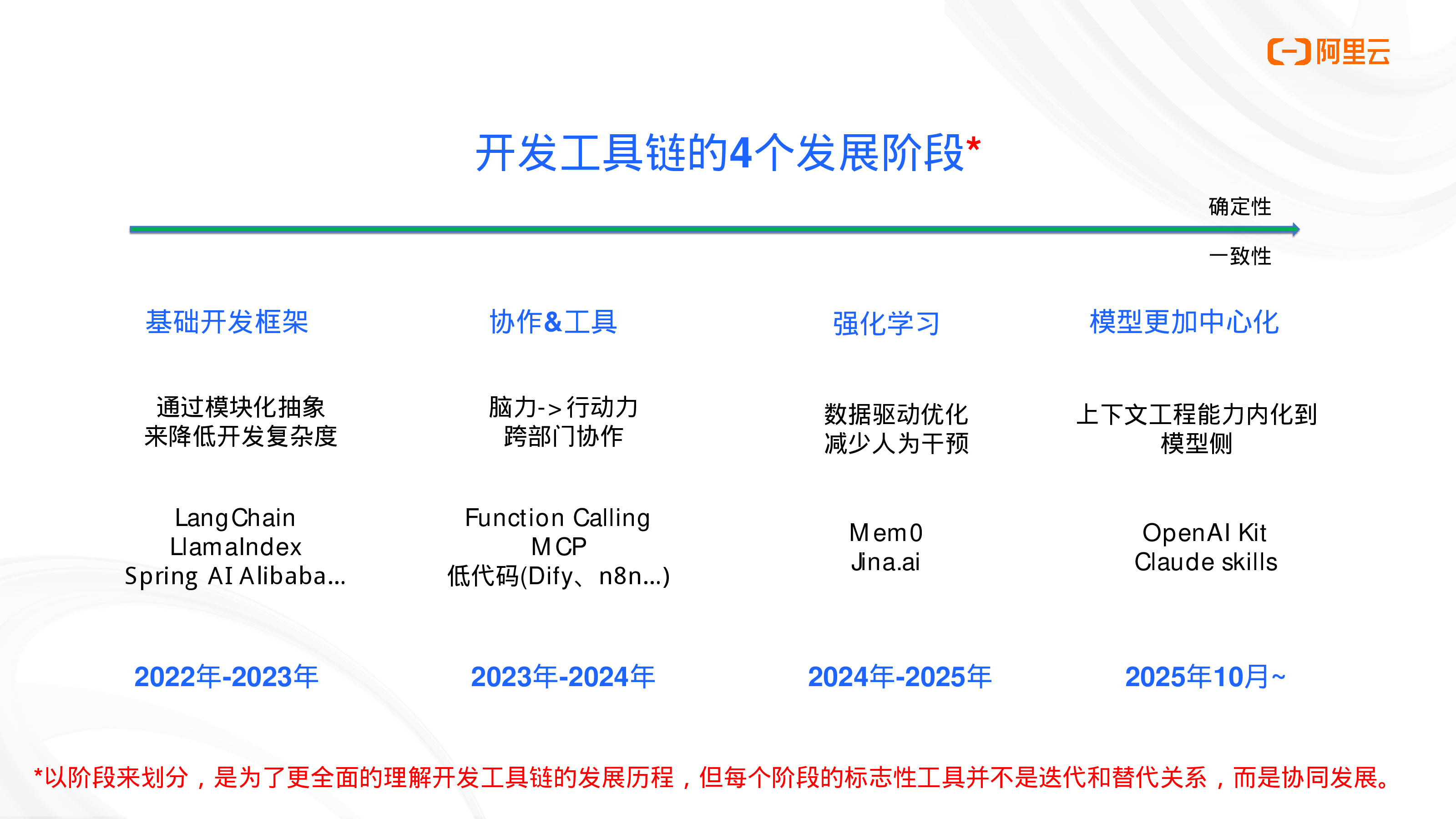 阿里云

开发工具链的4个发展阶段*

确定性

一致性

基础开发框架

通过模块化抽象
来降低开发复杂度

LangChain
LlamaIndex
Spring AI Alibaba...

2022年-2023年

协作&工具

脑力->行动力
跨部门协作

Function Calling
MCP
低代码(Dify、n8n...)

2023年-2024年

强化学习

数据驱动优化
减少人为干预

Mem0
Jina.ai

2024年-2025年

模型更加中心化

上下文工程能力内化到
模型侧

OpenAI Kit
Claude skills

2025年10月~

*以阶段来划分，是为了更全面的理解开发工具链的发展历程，但每个阶段的标志性工具并不是迭代和替代关系，而是协同发展。